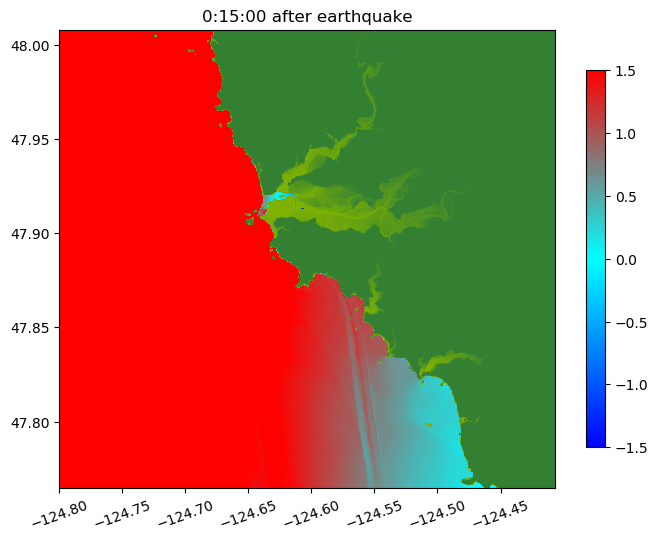 0:15:00 after earthquake

48.00
47.95
47.90
47.85
47.80

−124.80 −124.75 −124.70 −124.65 −124.60 −124.55 −124.50 −124.45

1.5
1.0
0.5
0.0
−0.5
−1.0
−1.5